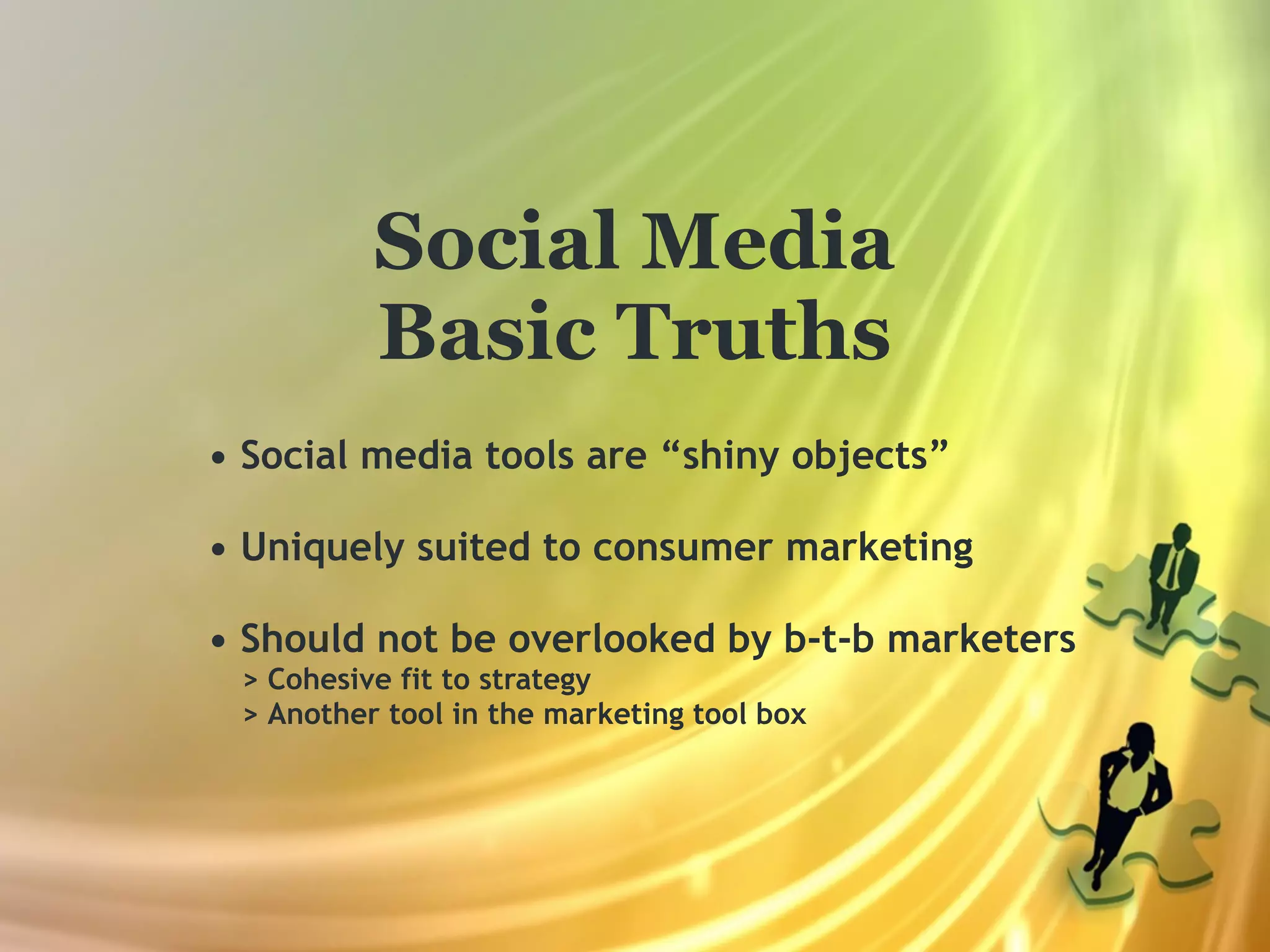 Social Media
Basic Truths

• Social media tools are “shiny objects”

• Uniquely suited to consumer marketing

• Should not be overlooked by b-t-b marketers
> Cohesive fit to strategy
> Another tool in the marketing tool box